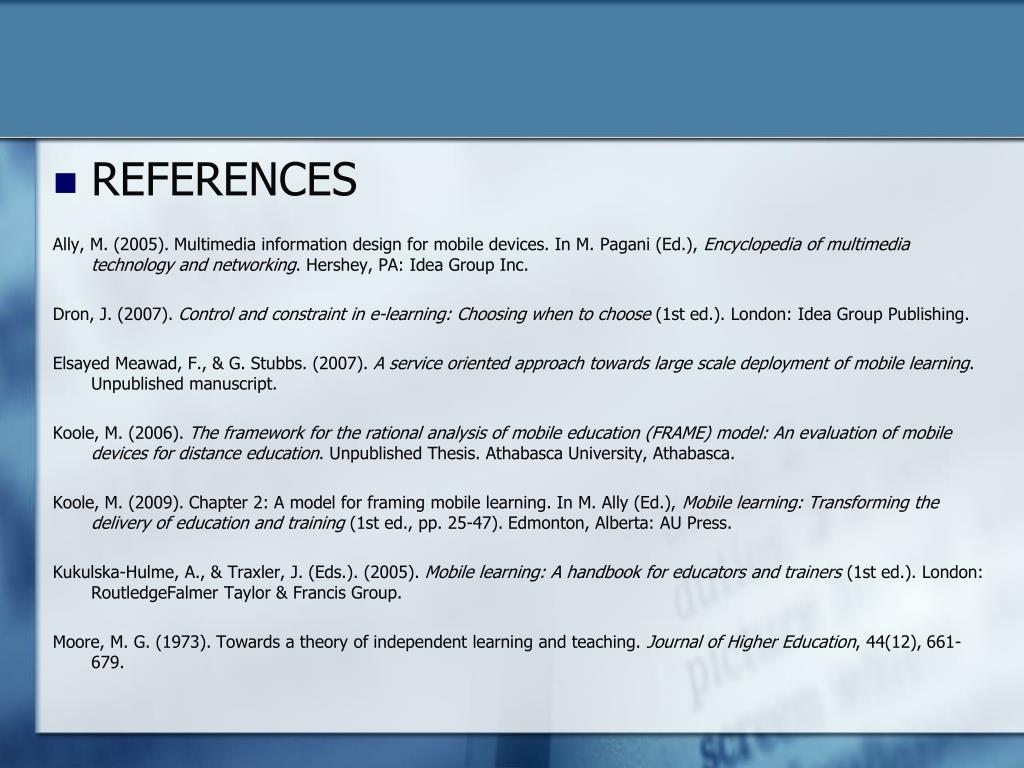 REFERENCES

Ally, M. (2005). Multimedia information design for mobile devices. In M. Pagani (Ed.), Encyclopedia of multimedia technology and networking. Hershey, PA: Idea Group Inc.

Dron, J. (2007). Control and constraint in e-learning: Choosing when to choose (1st ed.). London: Idea Group Publishing.

Elsayed Meawad, F., & G. Stubbs. (2007). A service oriented approach towards large scale deployment of mobile learning. Unpublished manuscript.

Koole, M. (2006). The framework for the rational analysis of mobile education (FRAME) model: An evaluation of mobile devices for distance education. Unpublished Thesis. Athabasca University, Athabasca.

Koole, M. (2009). Chapter 2: A model for framing mobile learning. In M. Ally (Ed.), Mobile learning: Transforming the delivery of education and training (1st ed., pp. 25-47). Edmonton, Alberta: AU Press.

Kukulska-Hulme, A., & Traxler, J. (Eds.). (2005). Mobile learning: A handbook for educators and trainers (1st ed.). London: RoutledgeFalmer Taylor & Francis Group.

Moore, M. G. (1973). Towards a theory of independent learning and teaching. Journal of Higher Education, 44(12), 661-679.